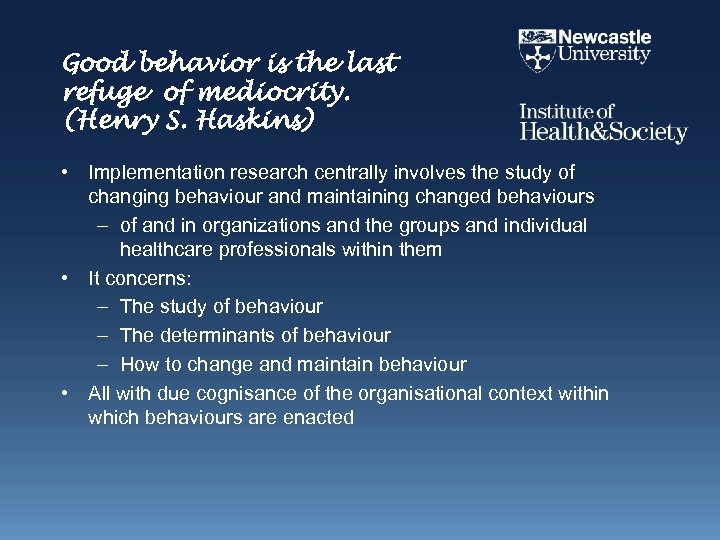 Good behavior is the last refuge of mediocrity. (Henry S. Haskins)

Newcastle University

Institute of Health&Society

• Implementation research centrally involves the study of changing behaviour and maintaining changed behaviours
– of and in organizations and the groups and individual healthcare professionals within them
• It concerns:
– The study of behaviour
– The determinants of behaviour
– How to change and maintain behaviour
• All with due cognisance of the organisational context within which behaviours are enacted